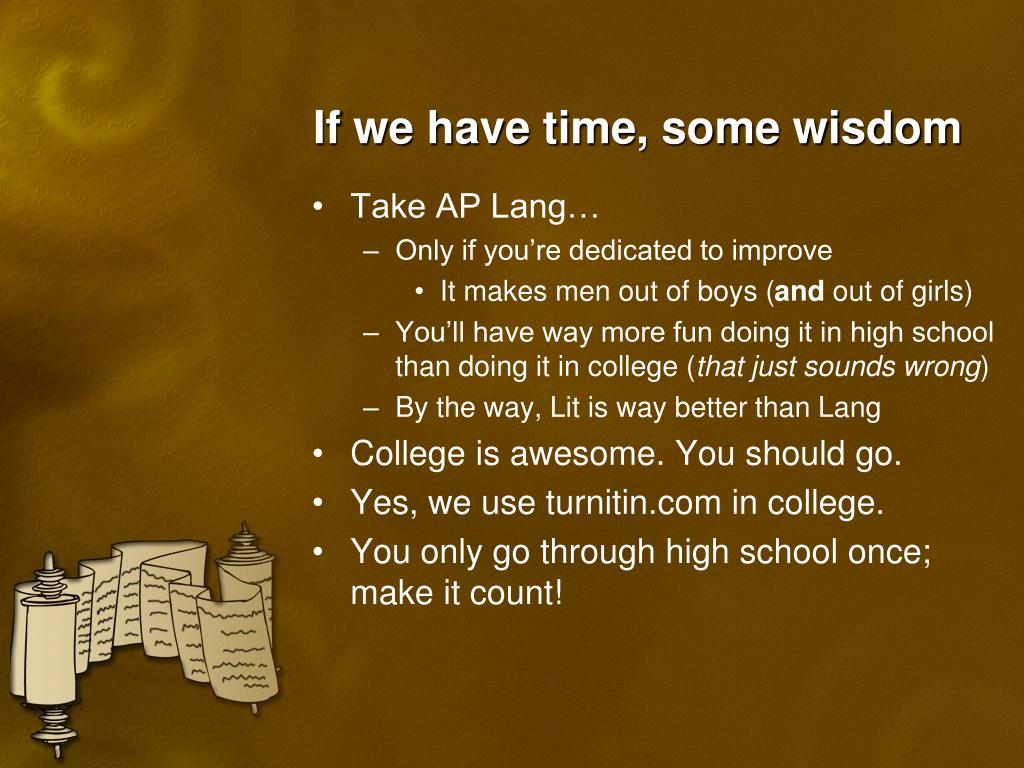 If we have time, some wisdom

• Take AP Lang…
  – Only if you're dedicated to improve
    • It makes men out of boys (and out of girls)
  – You'll have way more fun doing it in high school than doing it in college (that just sounds wrong)
  – By the way, Lit is way better than Lang
• College is awesome. You should go.
• Yes, we use turnitin.com in college.
• You only go through high school once; make it count!